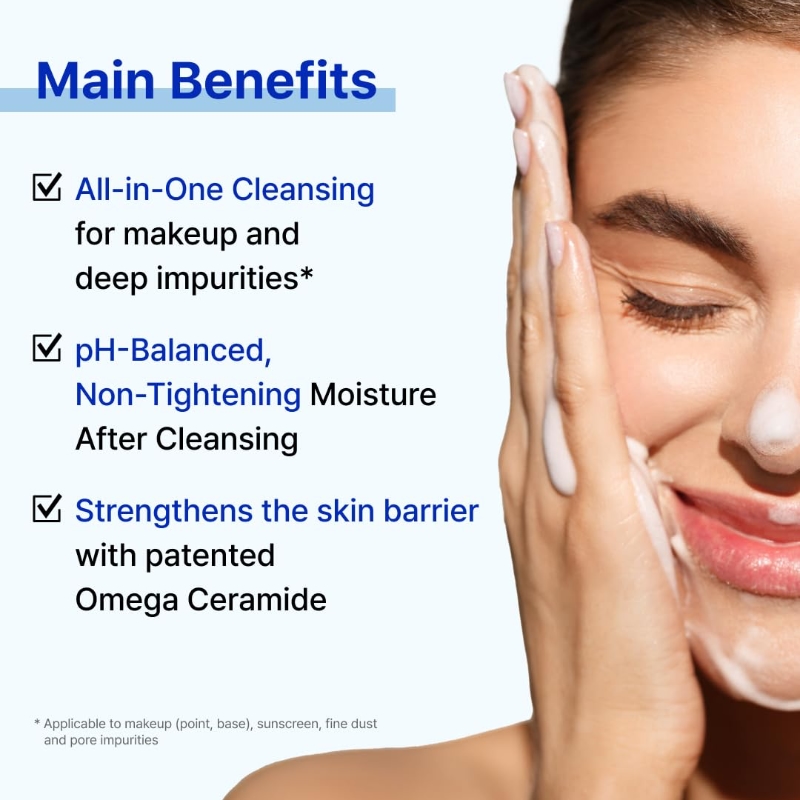 Main Benefits

☑ All-in-One Cleansing for makeup and deep impurities*

☑ pH-Balanced, Non-Tightening Moisture After Cleansing

☑ Strengthens the skin barrier with patented Omega Ceramide

* Applicable to makeup (point, base), sunscreen, fine dust and pore impurities